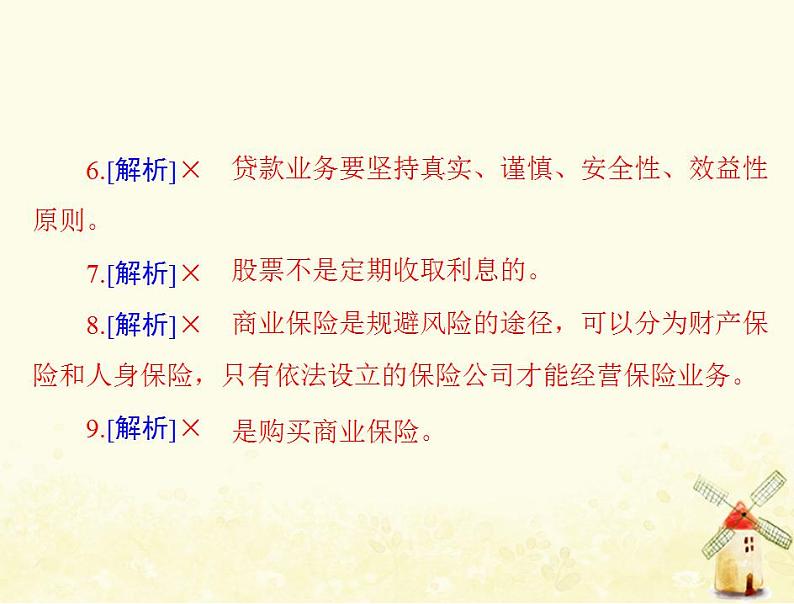 6.[解析]× 贷款业务要坚持真实、谨慎、安全性、效益性原则。

7.[解析]× 股票不是定期收取利息的。

8.[解析]× 商业保险是规避风险的途径，可以分为财产保险和人身保险，只有依法设立的保险公司才能经营保险业务。

9.[解析]× 是购买商业保险。